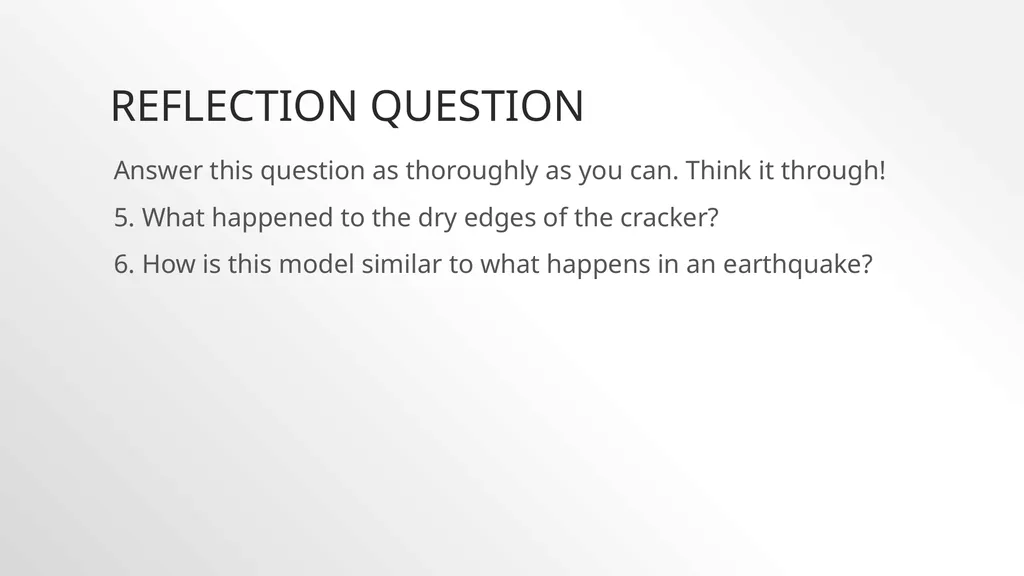 REFLECTION QUESTION

Answer this question as thoroughly as you can. Think it through!

5. What happened to the dry edges of the cracker?

6. How is this model similar to what happens in an earthquake?